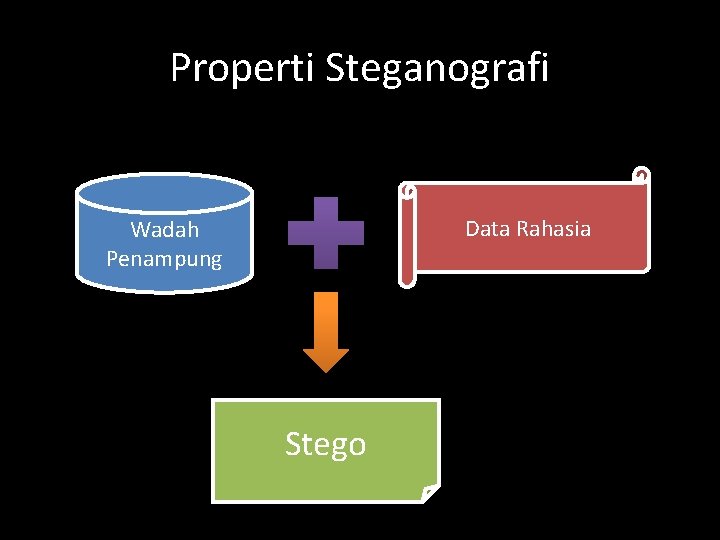 Properti Steganografi

Wadah Penampung

Data Rahasia

Stego